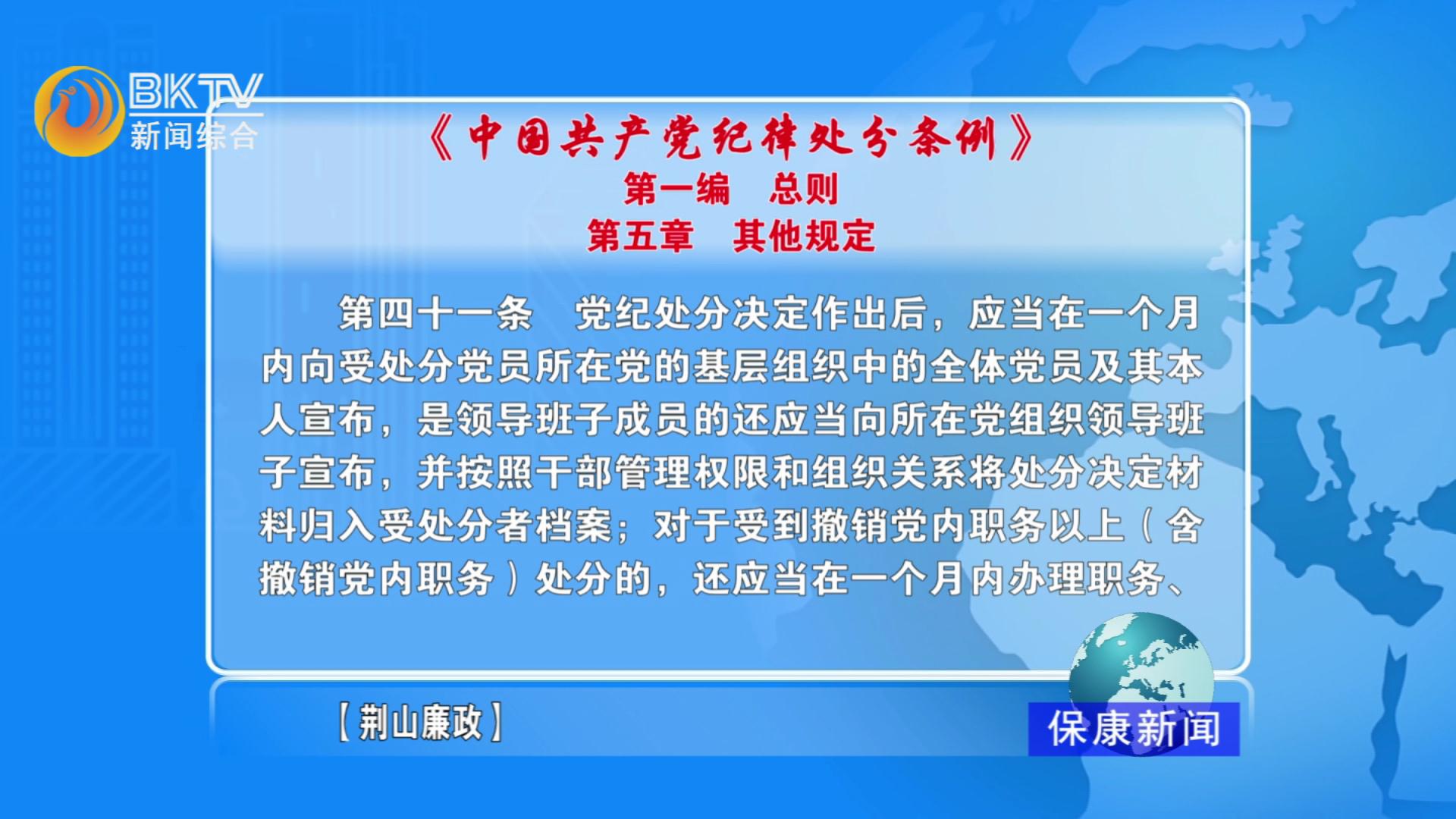 BKTV
新闻综合

《中国共产党纪律处分条例》
第一编　总则
第五章　其他规定

第四十一条　党纪处分决定作出后，应当在一个月内向受处分党员所在党的基层组织中的全体党员及其本人宣布，是领导班子成员的还应当向所在党组织领导班子宣布，并按照干部管理权限和组织关系将处分决定材料归入受处分者档案；对于受到撤销党内职务以上（含撤销党内职务）处分的，还应当在一个月内办理职务、

【荆山廉政】

保康新闻